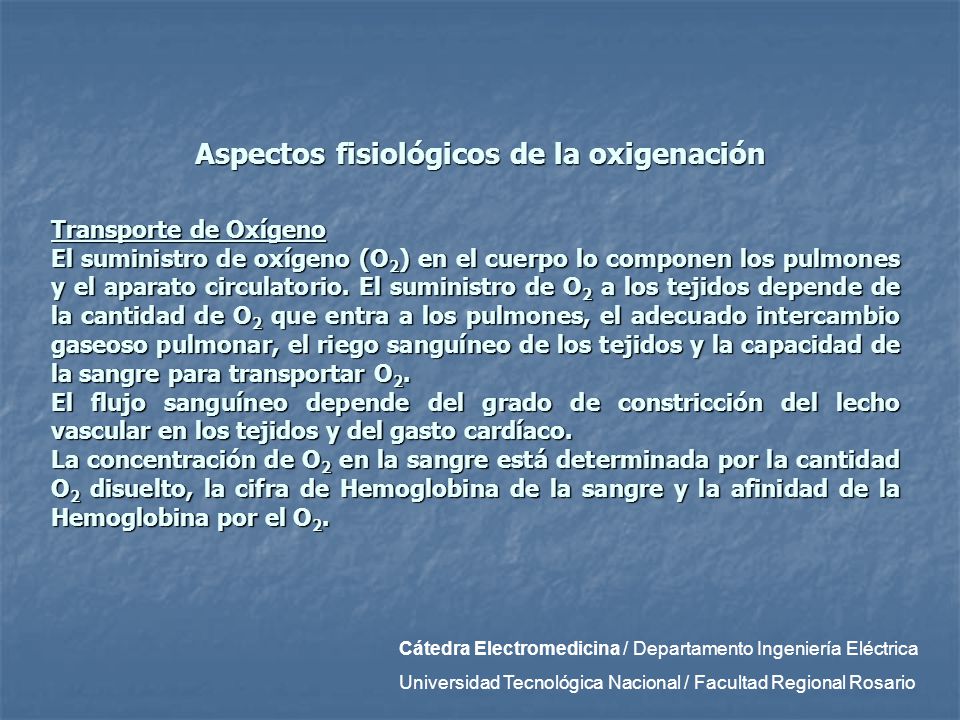 Aspectos fisiológicos de la oxigenación

Transporte de Oxígeno
El suministro de oxígeno ($O_2$) en el cuerpo lo componen los pulmones y el aparato circulatorio. El suministro de $O_2$ a los tejidos depende de la cantidad de $O_2$ que entra a los pulmones, el adecuado intercambio gaseoso pulmonar, el riego sanguíneo de los tejidos y la capacidad de la sangre para transportar $O_2$.
El flujo sanguíneo depende del grado de constricción del lecho vascular en los tejidos y del gasto cardíaco.
La concentración de $O_2$ en la sangre está determinada por la cantidad $O_2$ disuelto, la cifra de Hemoglobina de la sangre y la afinidad de la Hemoglobina por el $O_2$.

Cátedra Electromedicina / Departamento Ingeniería Eléctrica
Universidad Tecnológica Nacional / Facultad Regional Rosario